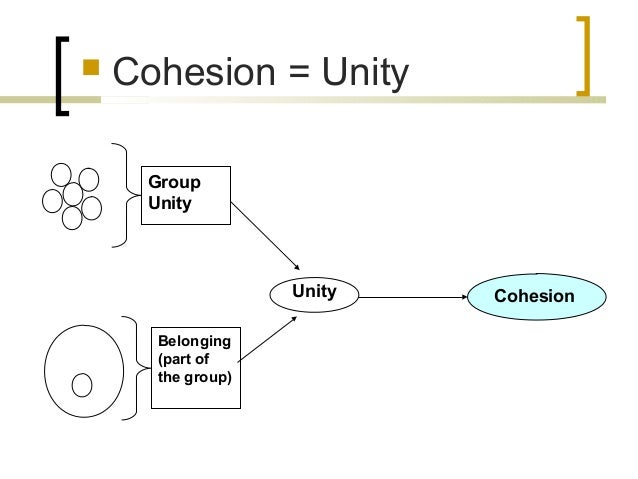 Cohesion = Unity

Group Unity

Belonging (part of the group)

Unity

Cohesion